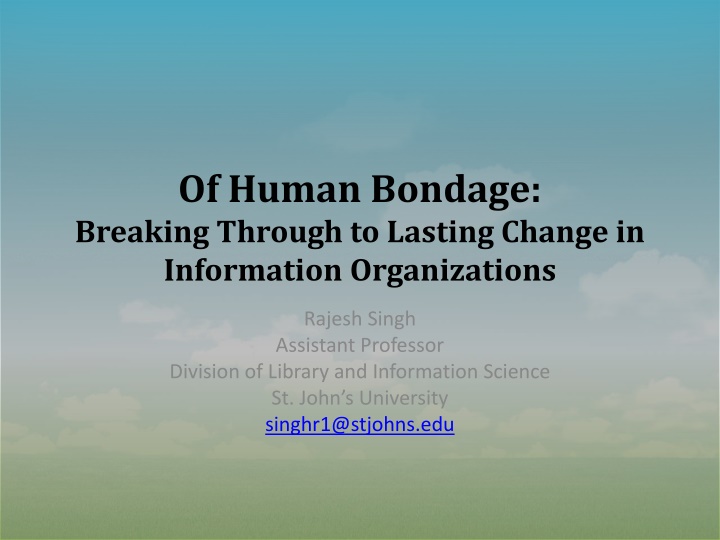 Of Human Bondage:
Breaking Through to Lasting Change in Information Organizations

Rajesh Singh
Assistant Professor
Division of Library and Information Science
St. John's University
singhr1@stjohns.edu